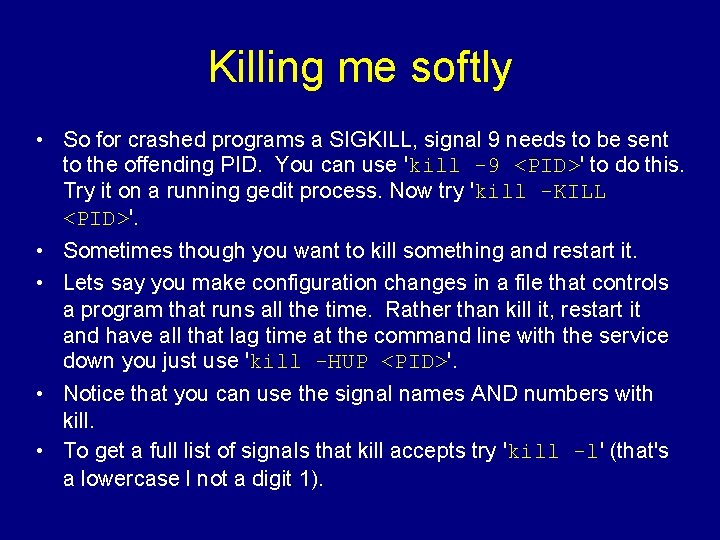 Killing me softly

• So for crashed programs a SIGKILL, signal 9 needs to be sent to the offending PID. You can use 'kill -9 <PID>' to do this. Try it on a running gedit process. Now try 'kill -KILL <PID>'.

• Sometimes though you want to kill something and restart it.

• Lets say you make configuration changes in a file that controls a program that runs all the time. Rather than kill it, restart it and have all that lag time at the command line with the service down you just use 'kill -HUP <PID>'.

• Notice that you can use the signal names AND numbers with kill.

• To get a full list of signals that kill accepts try 'kill -l' (that's a lowercase l not a digit 1).